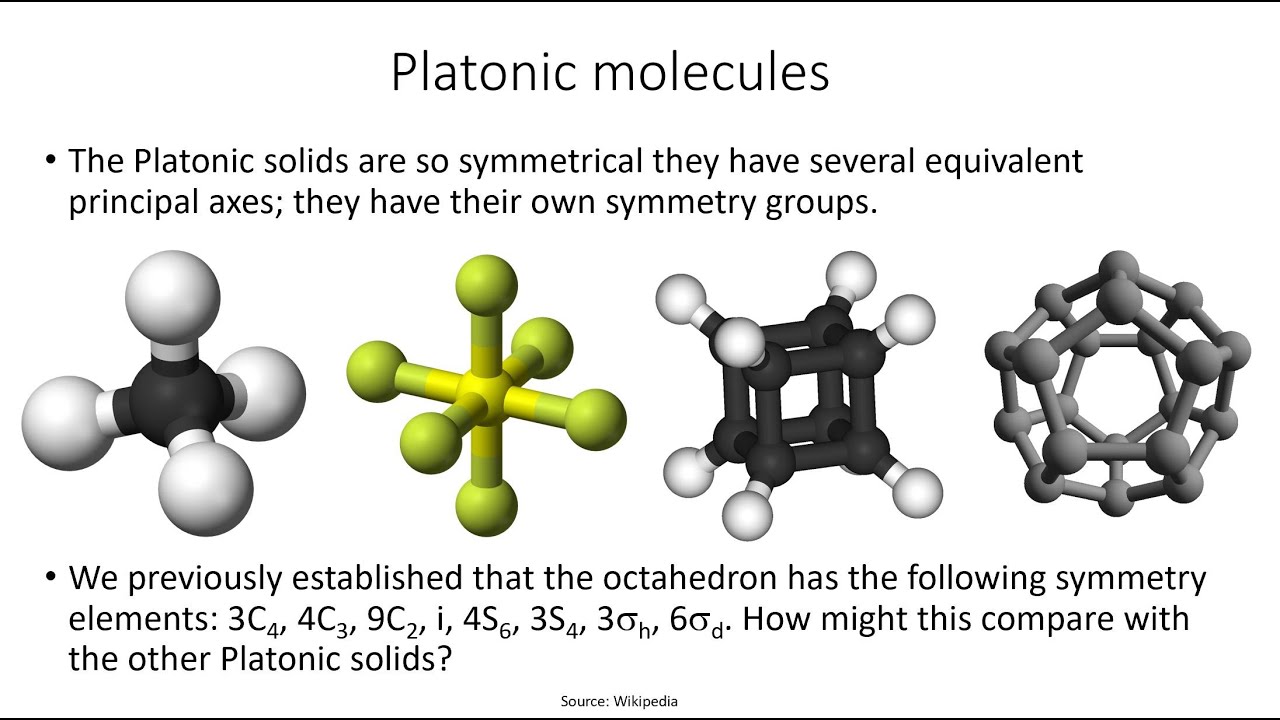 Platonic molecules

• The Platonic solids are so symmetrical they have several equivalent principal axes; they have their own symmetry groups.

• We previously established that the octahedron has the following symmetry elements: $3C_4$, $4C_3$, $9C_2$, i, $4S_6$, $3S_4$, $3\sigma_h$, $6\sigma_d$. How might this compare with the other Platonic solids?

Source: Wikipedia